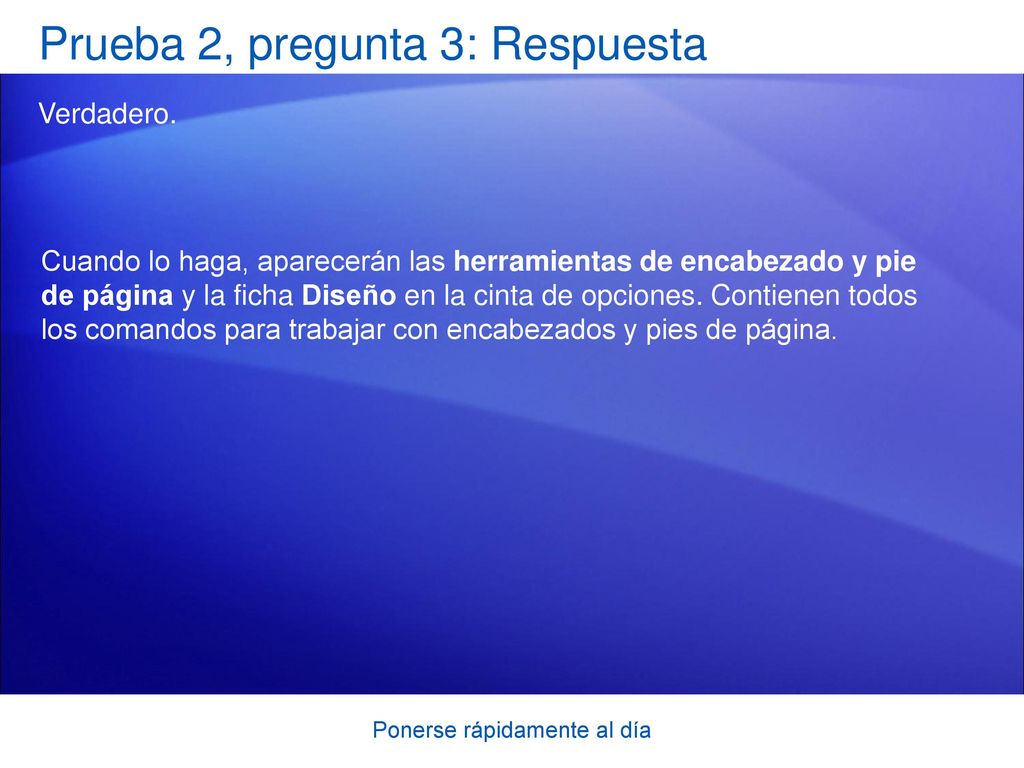 Prueba 2, pregunta 3: Respuesta

Verdadero.

Cuando lo haga, aparecerán las herramientas de encabezado y pie de página y la ficha Diseño en la cinta de opciones. Contienen todos los comandos para trabajar con encabezados y pies de página.

Ponerse rápidamente al día